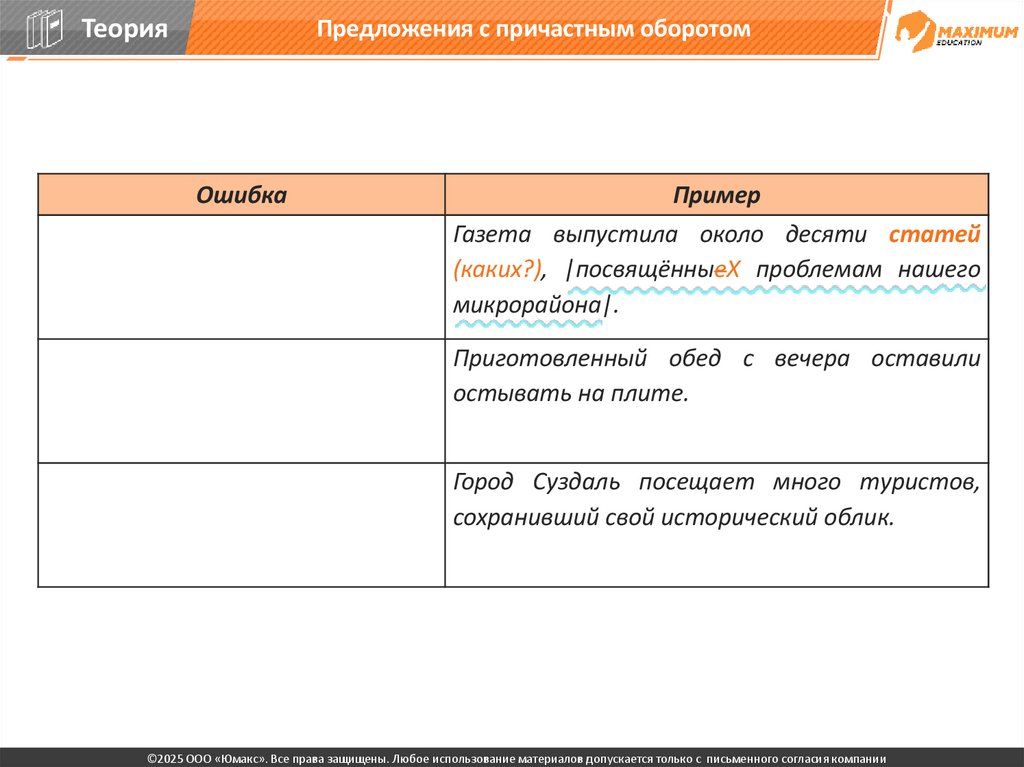 Теория

Предложения с причастным оборотом

MAXIMUM EDUCATION

| Ошибка | Пример |
|---|---|
| | Газета выпустила около десяти статей (каких?), \|посвящённыеХ проблемам нашего микрорайона\|. |
| | Приготовленный обед с вечера оставили остывать на плите. |
| | Город Суздаль посещает много туристов, сохранивший свой исторический облик. |

©2025 ООО «Юмакс». Все права защищены. Любое использование материалов допускается только с письменного согласия компании